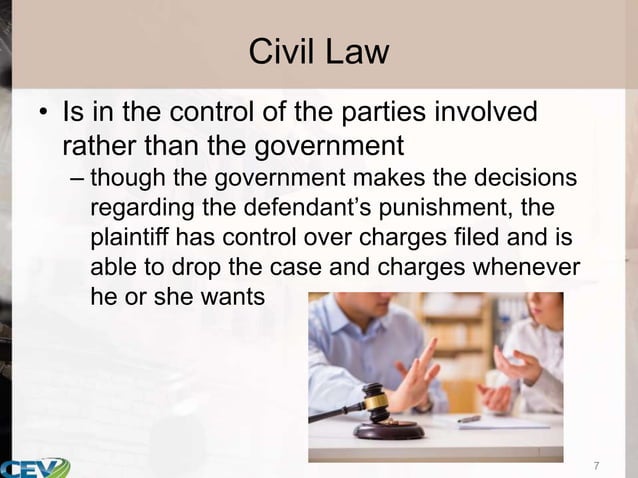 Civil Law

• Is in the control of the parties involved rather than the government

– though the government makes the decisions regarding the defendant's punishment, the plaintiff has control over charges filed and is able to drop the case and charges whenever he or she wants

CEV

7